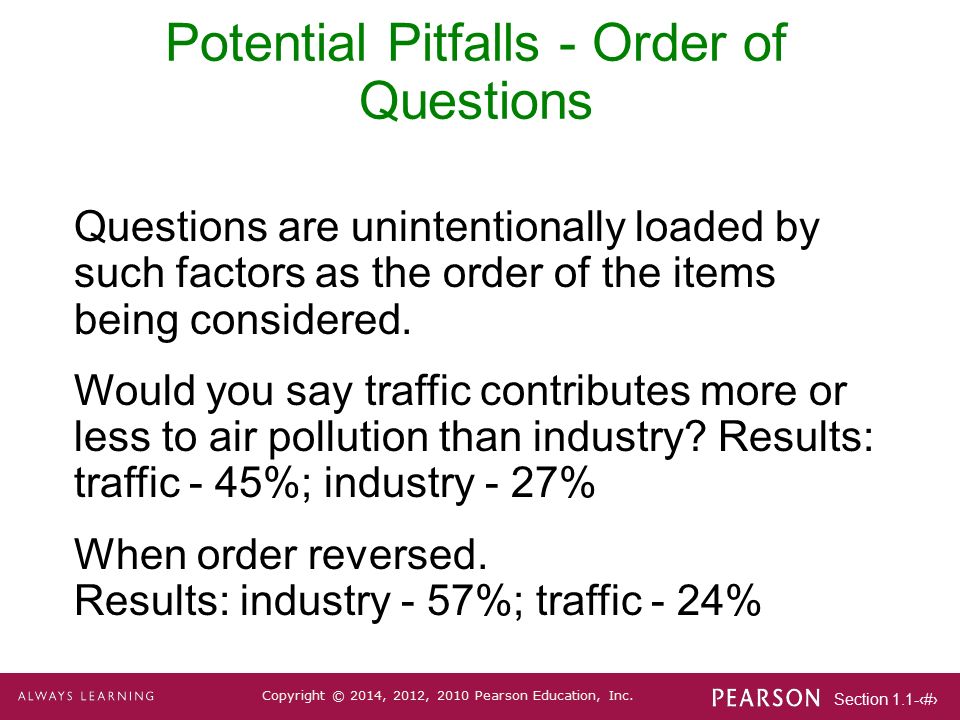 Potential Pitfalls - Order of Questions

Questions are unintentionally loaded by such factors as the order of the items being considered.

Would you say traffic contributes more or less to air pollution than industry? Results: traffic - 45%; industry - 27%

When order reversed.
Results: industry - 57%; traffic - 24%

ALWAYS LEARNING Copyright © 2014, 2012, 2010 Pearson Education, Inc. PEARSON Section 1.1-‹#›